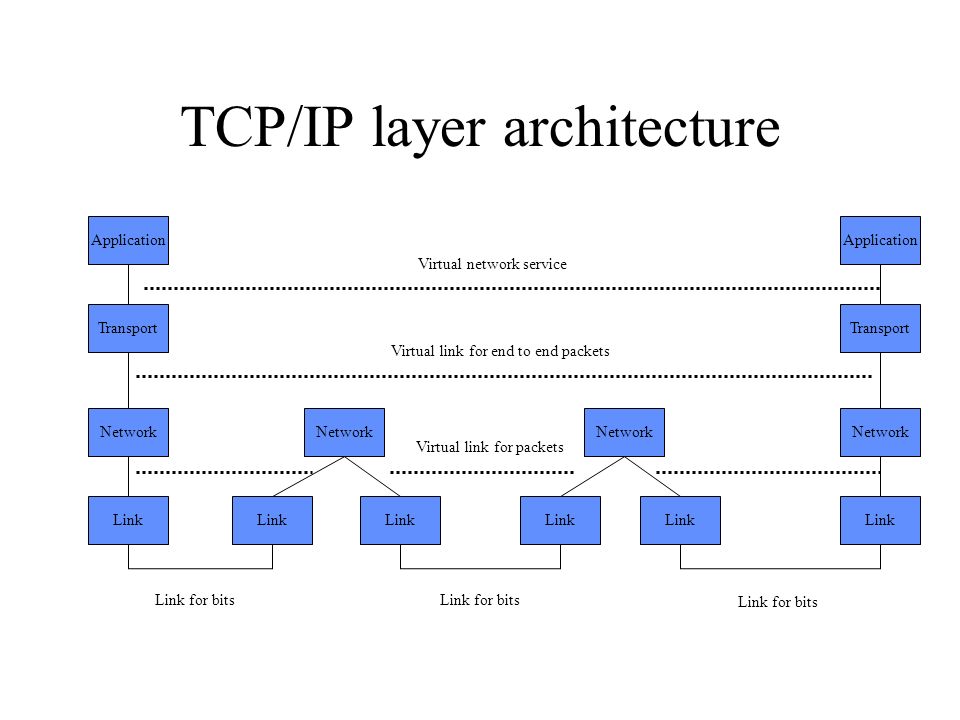 TCP/IP layer architecture

Application

Application

Virtual network service

Transport

Transport

Virtual link for end to end packets

Network

Network

Network

Network

Virtual link for packets

Link

Link

Link

Link

Link

Link

Link for bits

Link for bits

Link for bits